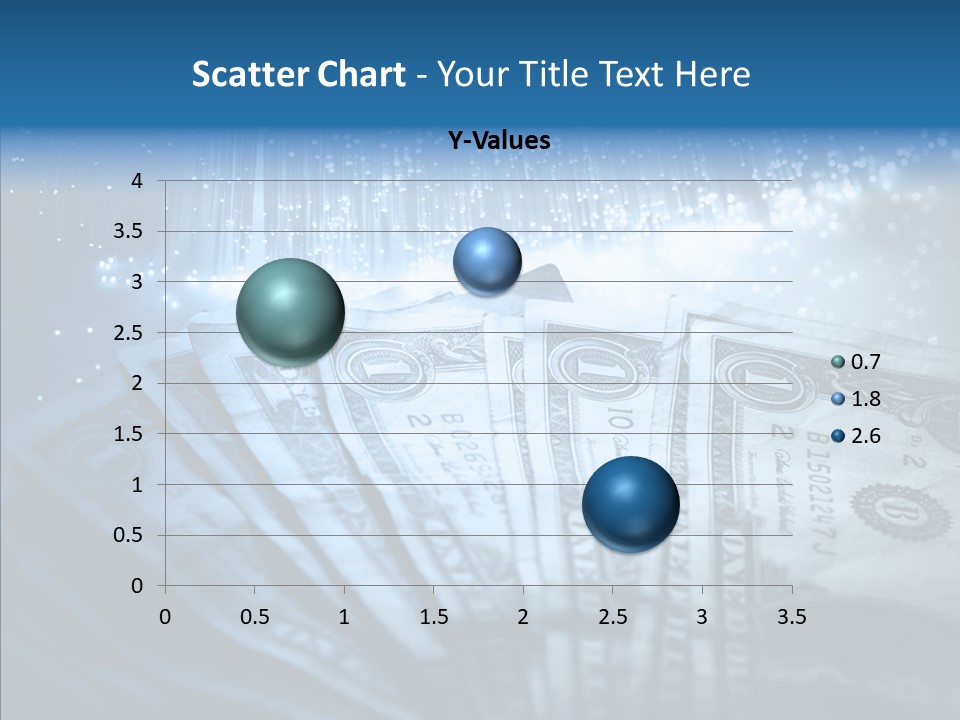 Scatter Chart - Your Title Text Here

Y-Values

4
3.5
3
2.5
2
1.5
1
0.5
0

0 0.5 1 1.5 2 2.5 3 3.5

0.7
1.8
2.6